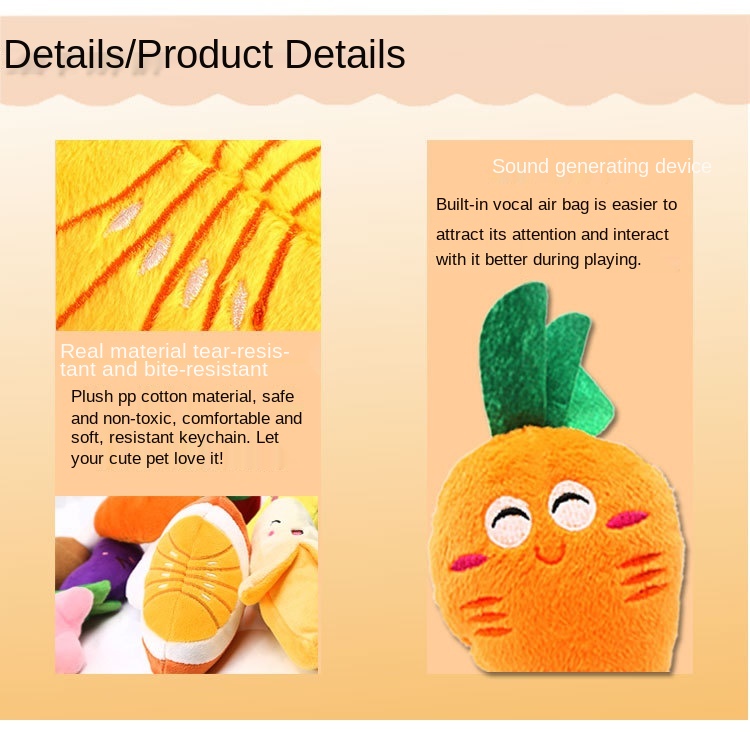 Details/Product Details

Real material tear-resistant and bite-resistant

Plush pp cotton material, safe and non-toxic, comfortable and soft, resistant keychain. Let your cute pet love it!

Sound generating device

Built-in vocal air bag is easier to attract its attention and interact with it better during playing.